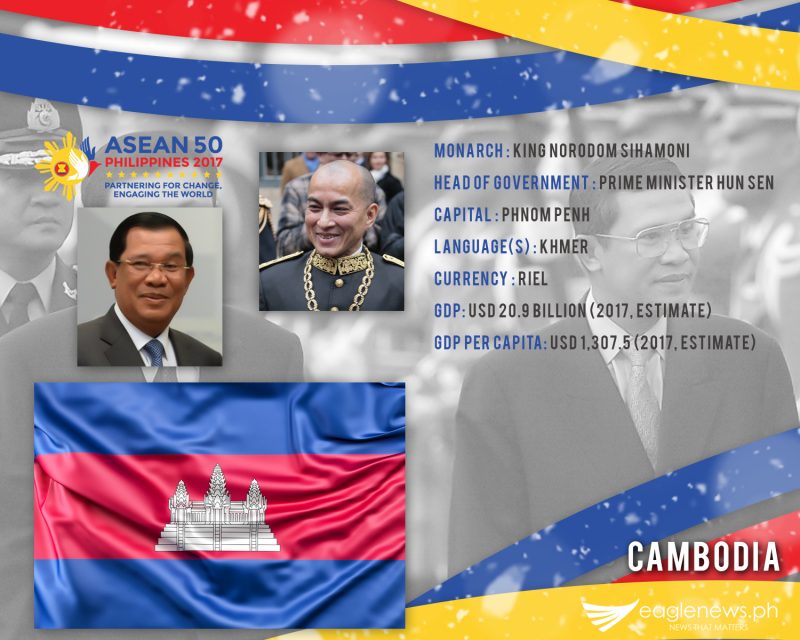 ASEAN 50
PHILIPPINES 2017
PARTNERING FOR CHANGE, ENGAGING THE WORLD

MONARCH : KING NORODOM SIHAMONI
HEAD OF GOVERNMENT : PRIME MINISTER HUN SEN
CAPITAL : PHNOM PENH
LANGUAGE(S) : KHMER
CURRENCY : RIEL
GDP: USD 20.9 BILLION (2017, ESTIMATE)
GDP PER CAPITA: USD 1,307.5 (2017, ESTIMATE)

CAMBODIA

eaglenews.ph
NEWS THAT MATTERS